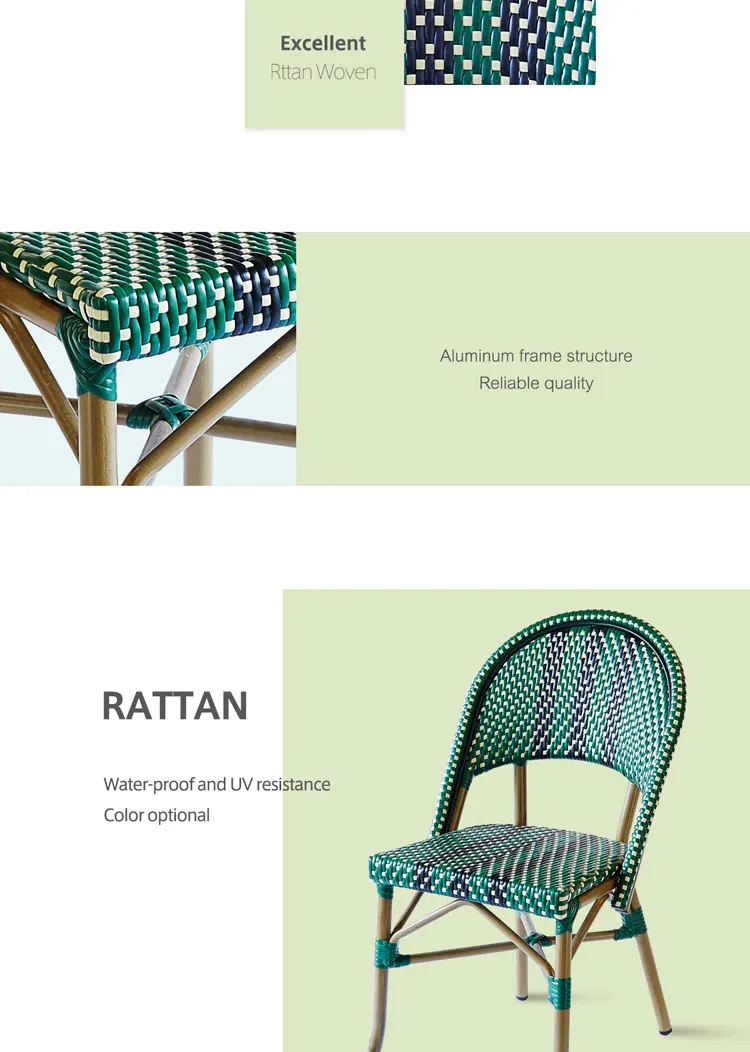 Excellent
Rttan Woven

Aluminum frame structure
Reliable quality

RATTAN

Water-proof and UV resistance
Color optional